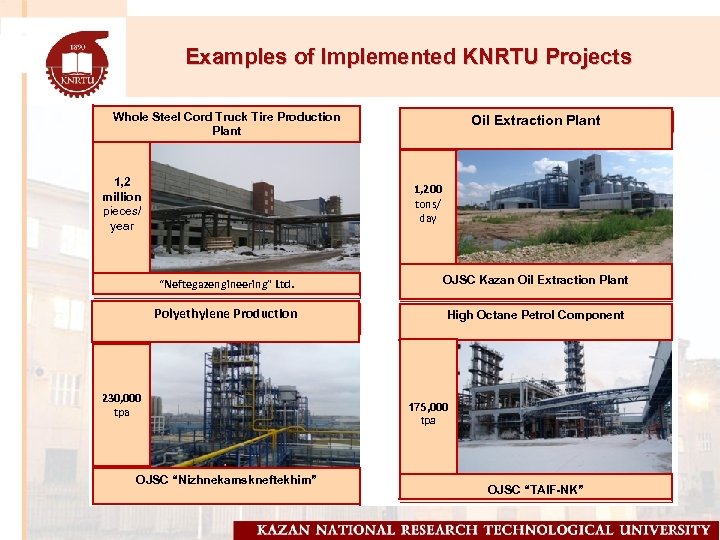 1890
KNRTU

Examples of Implemented KNRTU Projects

Whole Steel Cord Truck Tire Production Plant

1,2 million pieces/ year

"Neftegazengineering" Ltd.

Oil Extraction Plant

1,200 tons/ day

OJSC Kazan Oil Extraction Plant

Polyethylene Production

230,000 tpa

OJSC "Nizhnekamskneftekhim"

High Octane Petrol Component

175,000 tpa

OJSC "TAIF-NK"

KAZAN NATIONAL RESEARCH TECHNOLOGICAL UNIVERSITY